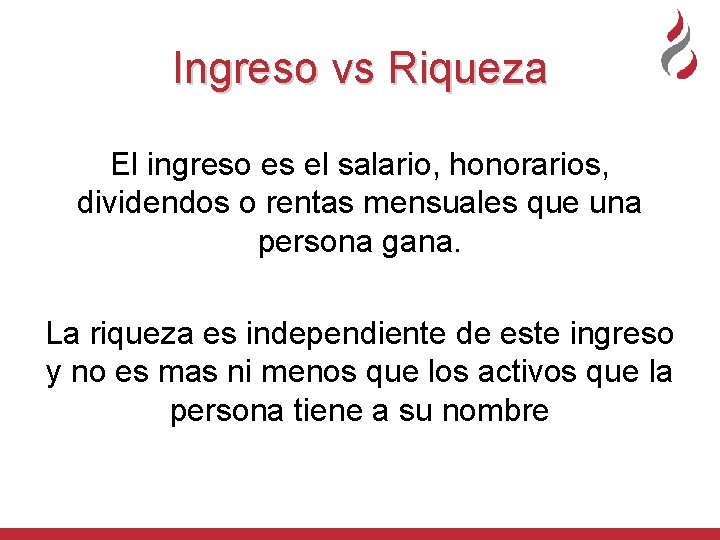 Ingreso vs Riqueza

El ingreso es el salario, honorarios, dividendos o rentas mensuales que una persona gana.

La riqueza es independiente de este ingreso y no es mas ni menos que los activos que la persona tiene a su nombre